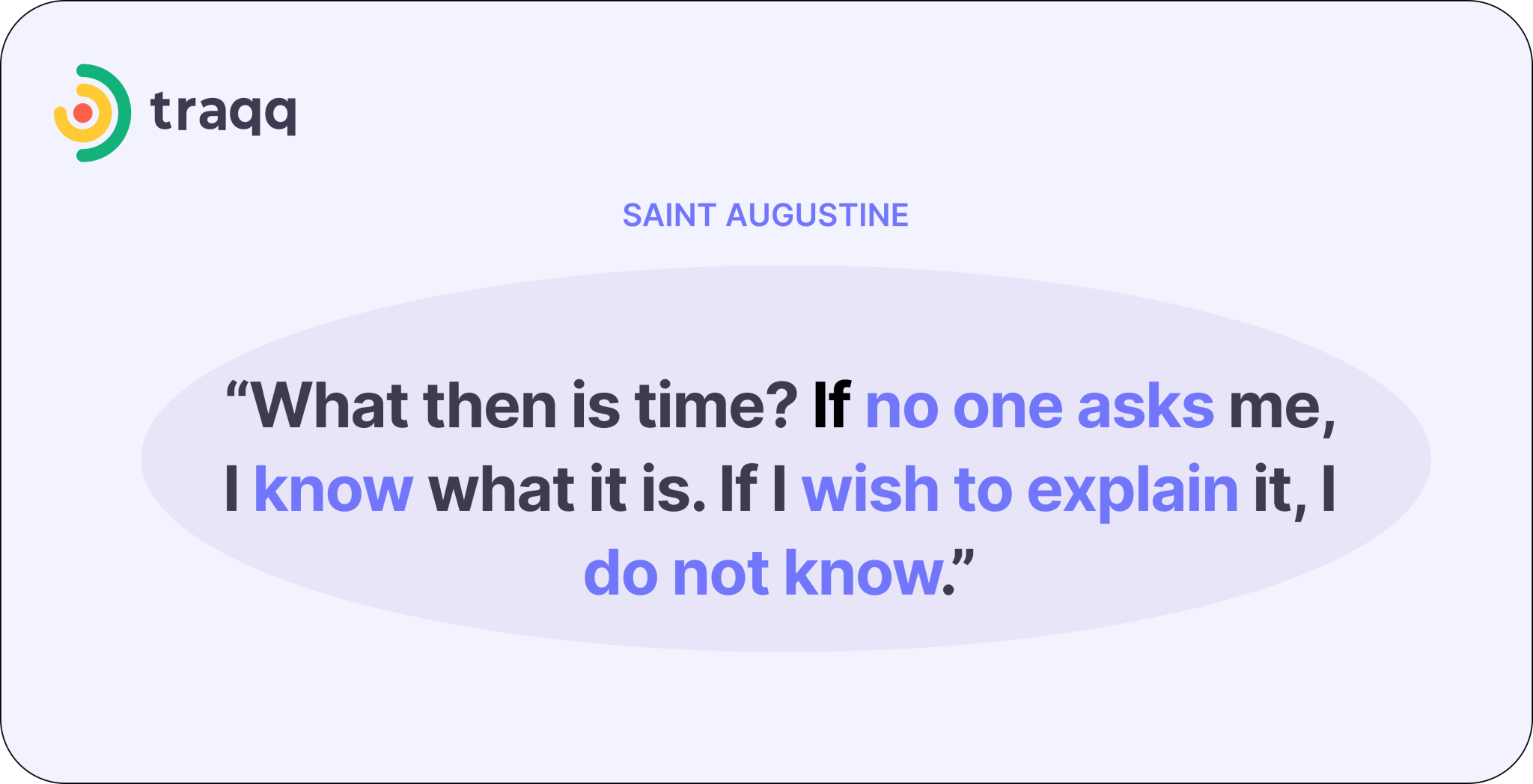 traqq

SAINT AUGUSTINE

“What then is time? If no one asks me, I know what it is. If I wish to explain it, I do not know.”